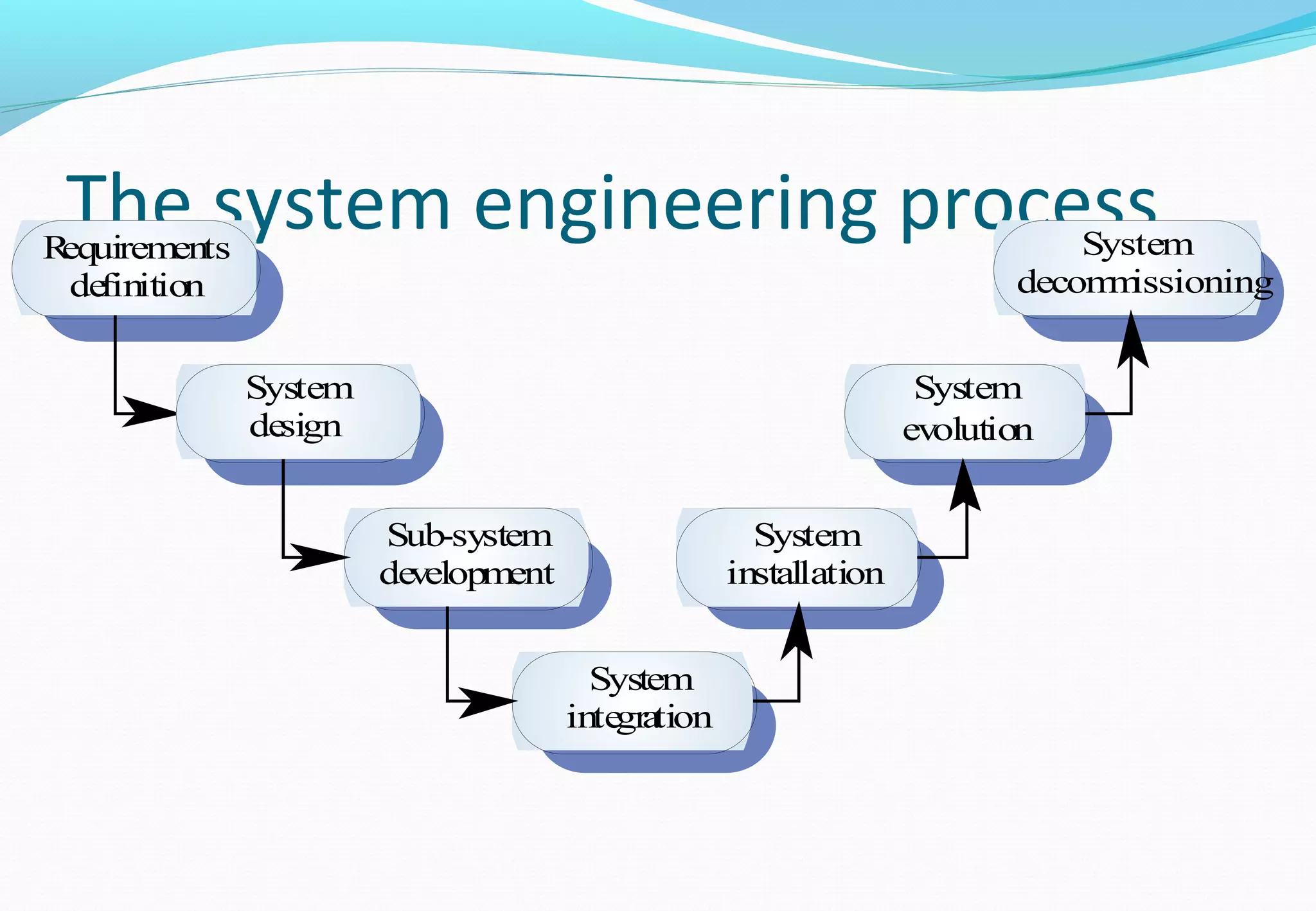 The system engineering process

Requirements definition

System design

Sub-system development

System integration

System installation

System evolution

System decommissioning